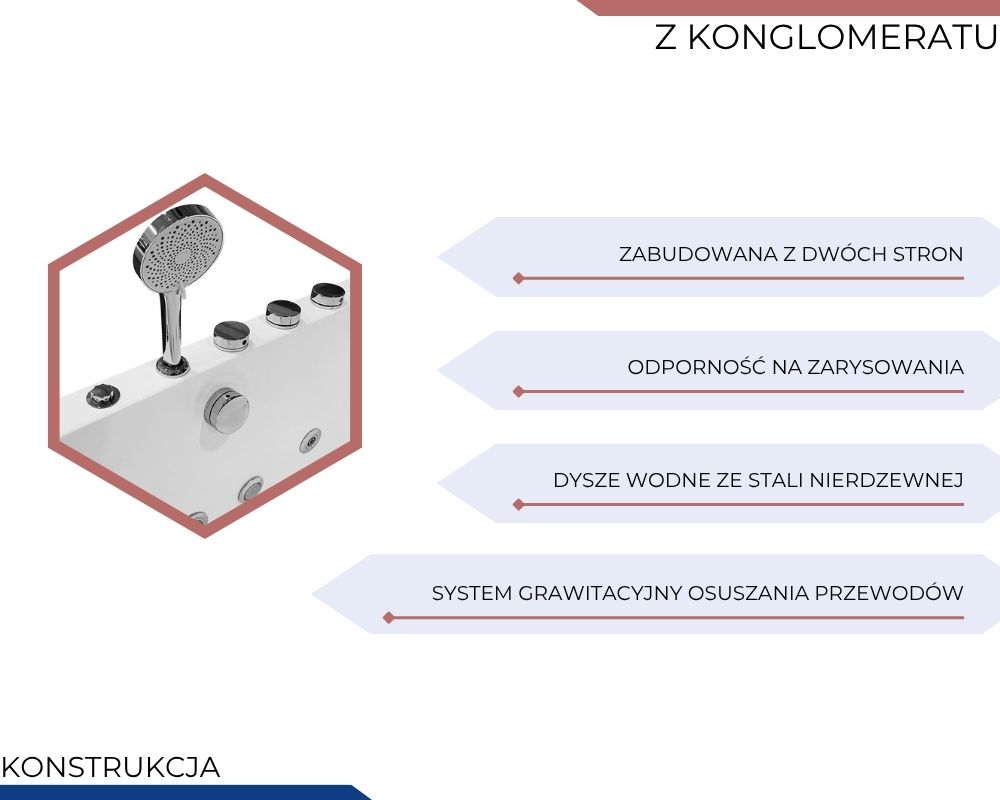 Z KONGLOMERATU

ZABUDOWANA Z DWÓCH STRON

ODPORNOŚĆ NA ZARYSOWANIA

DYSZE WODNE ZE STALI NIERDZEWNEJ

SYSTEM GRAWITACYJNY OSUSZANIA PRZEWODÓW

KONSTRUKCJA